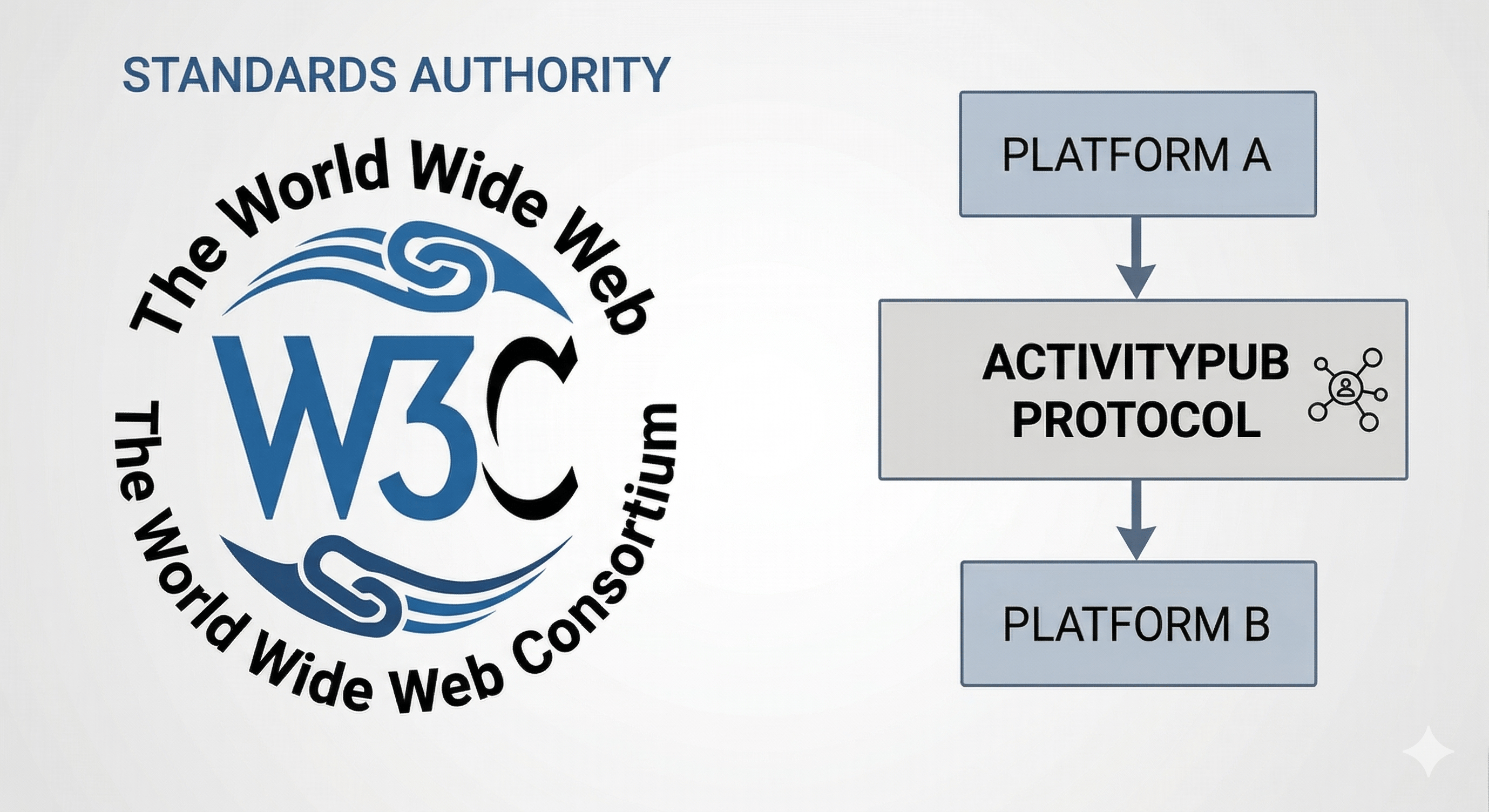 STANDARDS AUTHORITY

The World Wide Web

W3C

The World Wide Web Consortium

PLATFORM A

ACTIVITYPUB PROTOCOL

PLATFORM B